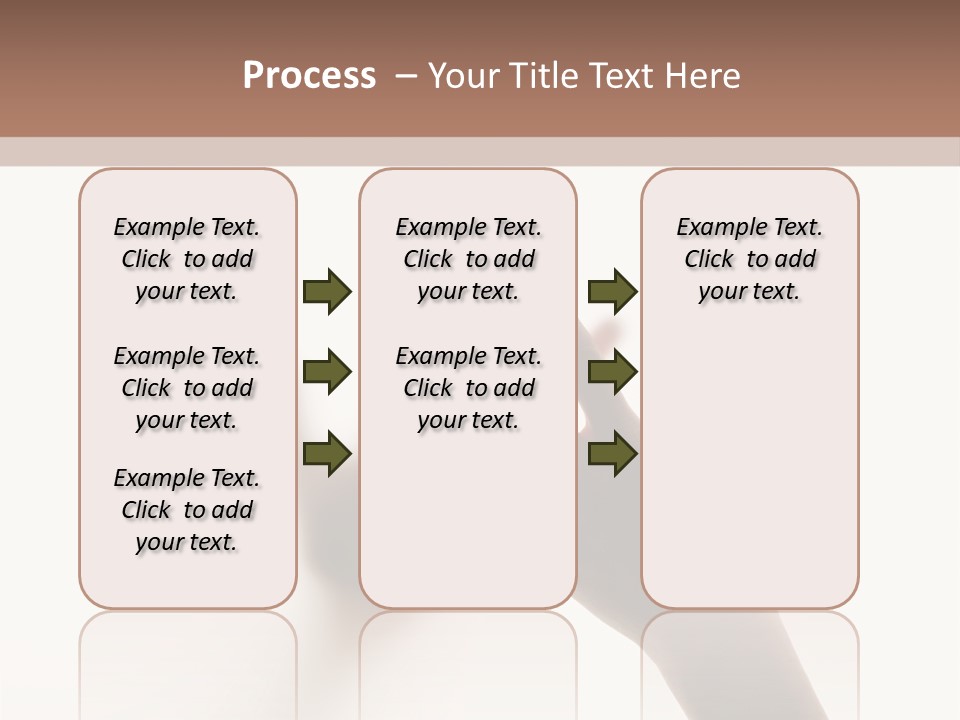 Process – Your Title Text Here

Example Text. Click to add your text.

Example Text. Click to add your text.

Example Text. Click to add your text.

Example Text. Click to add your text.

Example Text. Click to add your text.

Example Text. Click to add your text.